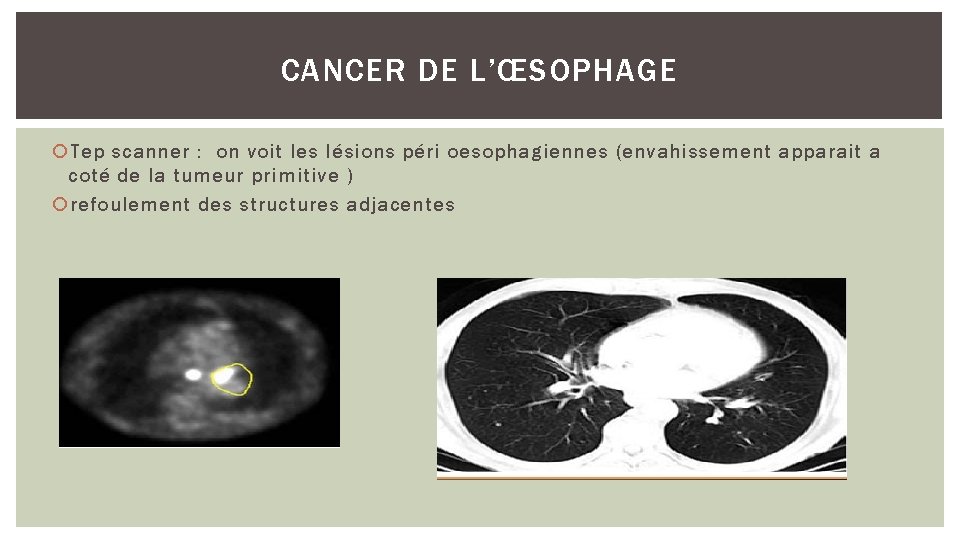 CANCER DE L'ŒSOPHAGE

Tep scanner : on voit les lésions péri oesophagiennes (envahissement apparait a coté de la tumeur primitive )

refoulement des structures adjacentes